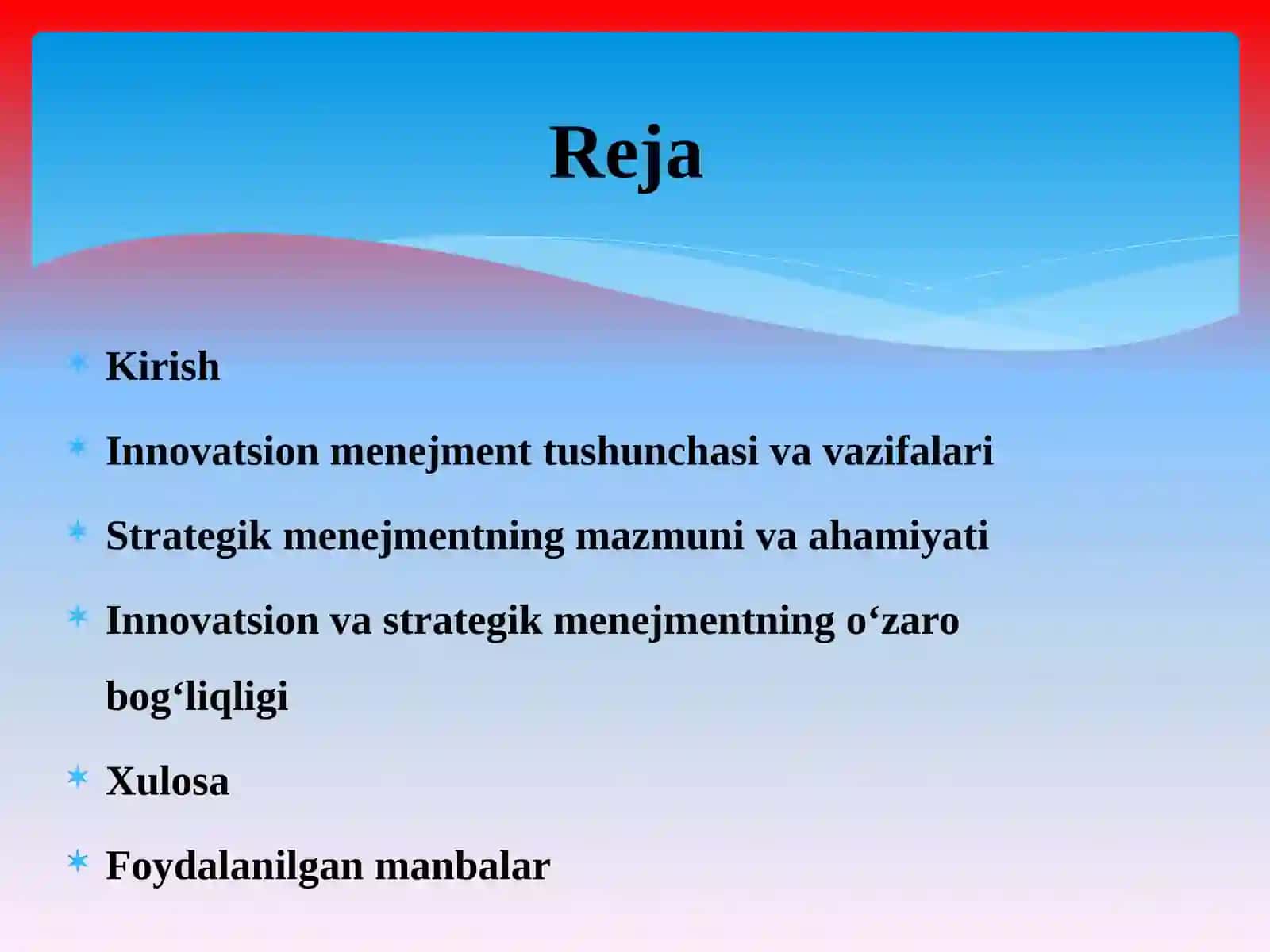 Reja

Kirish

Innovatsion menejment tushunchasi va vazifalari

Strategik menejmentning mazmuni va ahamiyati

Innovatsion va strategik menejmentning o‘zaro bog‘liqligi

Xulosa

Foydalanilgan manbalar